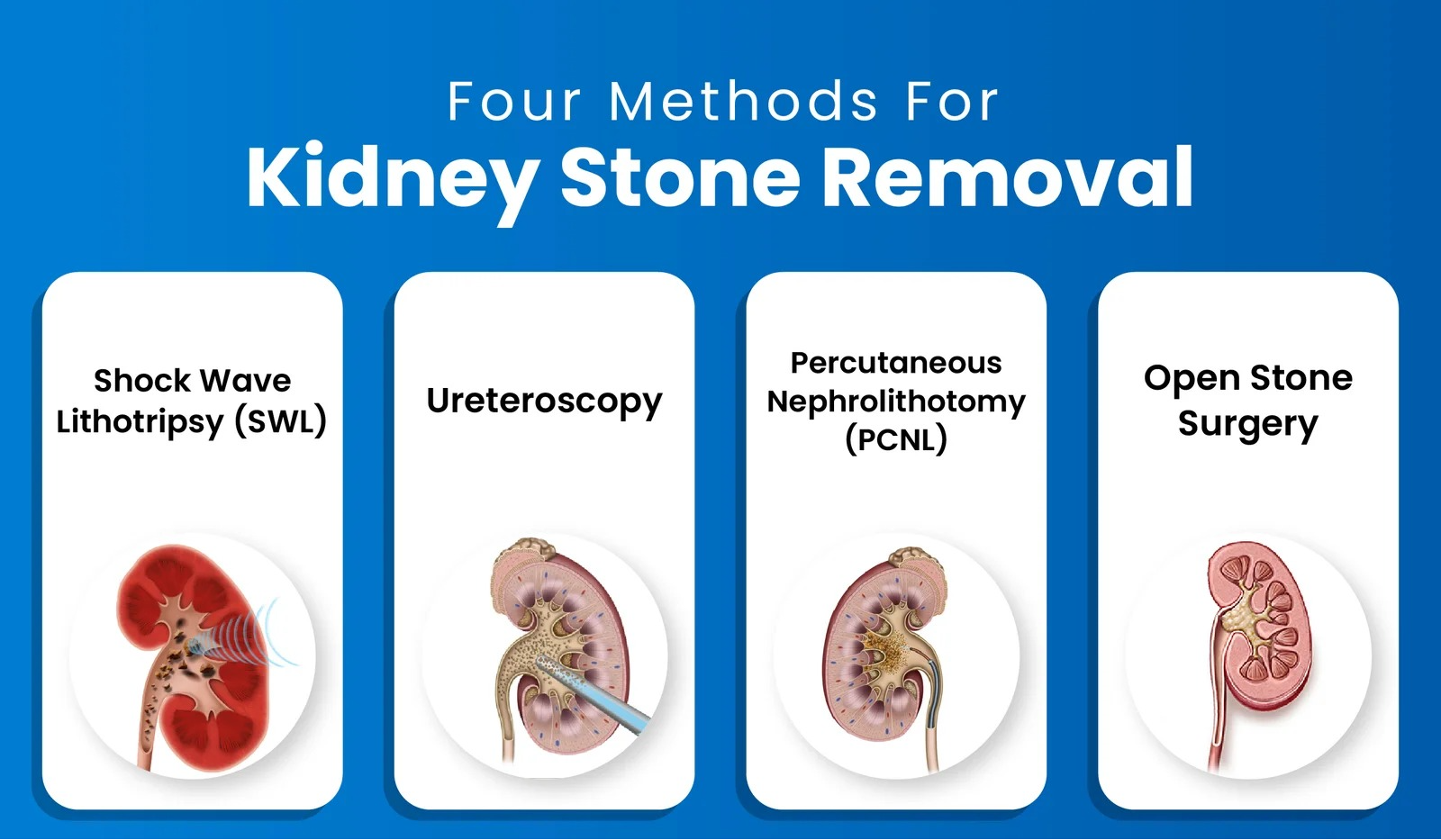 Four Methods For
Kidney Stone Removal

Shock Wave Lithotripsy (SWL)

Ureteroscopy

Percutaneous Nephrolithotomy (PCNL)

Open Stone Surgery